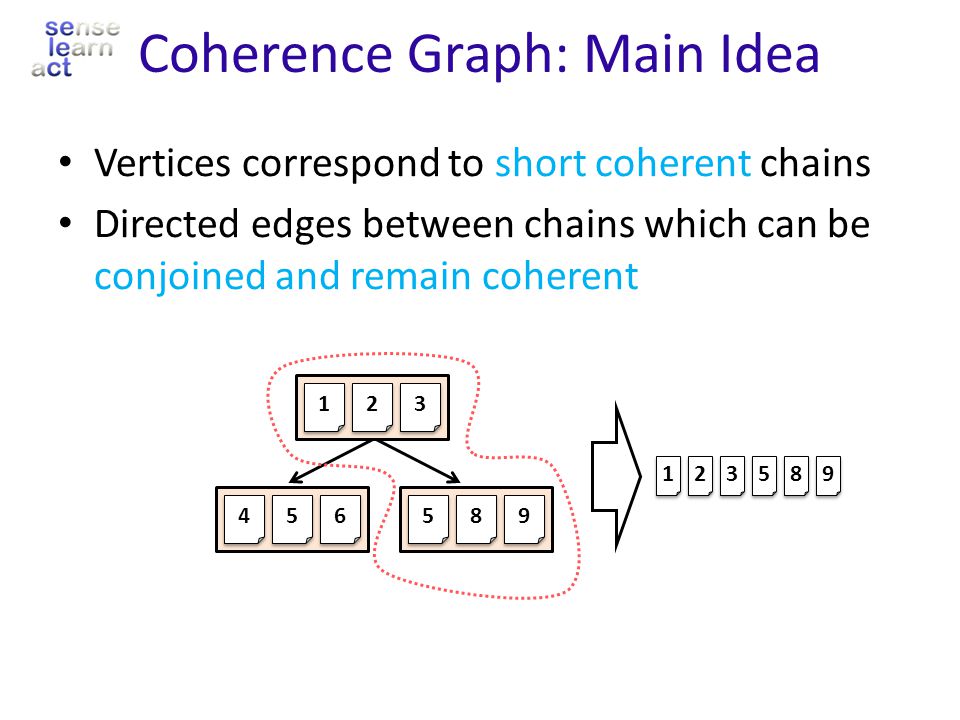 sense
learn
act

Coherence Graph: Main Idea

• Vertices correspond to short coherent chains
• Directed edges between chains which can be conjoined and remain coherent

1 2 3

4 5 6

5 8 9

1 2 3 5 8 9